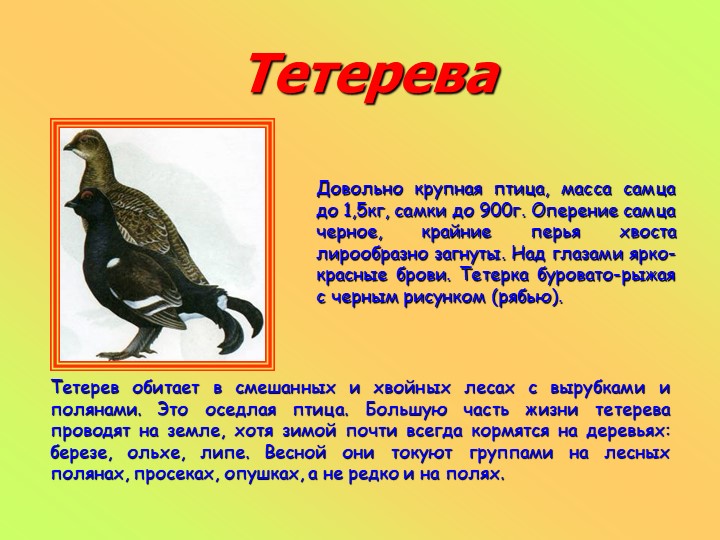 Тетерева

Довольно крупная птица, масса самца до 1,5кг, самки до 900г. Оперение самца черное, крайние перья хвоста лирообразно загнуты. Над глазами ярко-красные брови. Тетерка буровато-рыжая с черным рисунком (рябью).

Тетерев обитает в смешанных и хвойных лесах с вырубками и полянами. Это оседлая птица. Большую часть жизни тетерева проводят на земле, хотя зимой почти всегда кормятся на деревьях: березе, ольхе, липе. Весной они токуют группами на лесных полянах, просеках, опушках, а не редко и на полях.